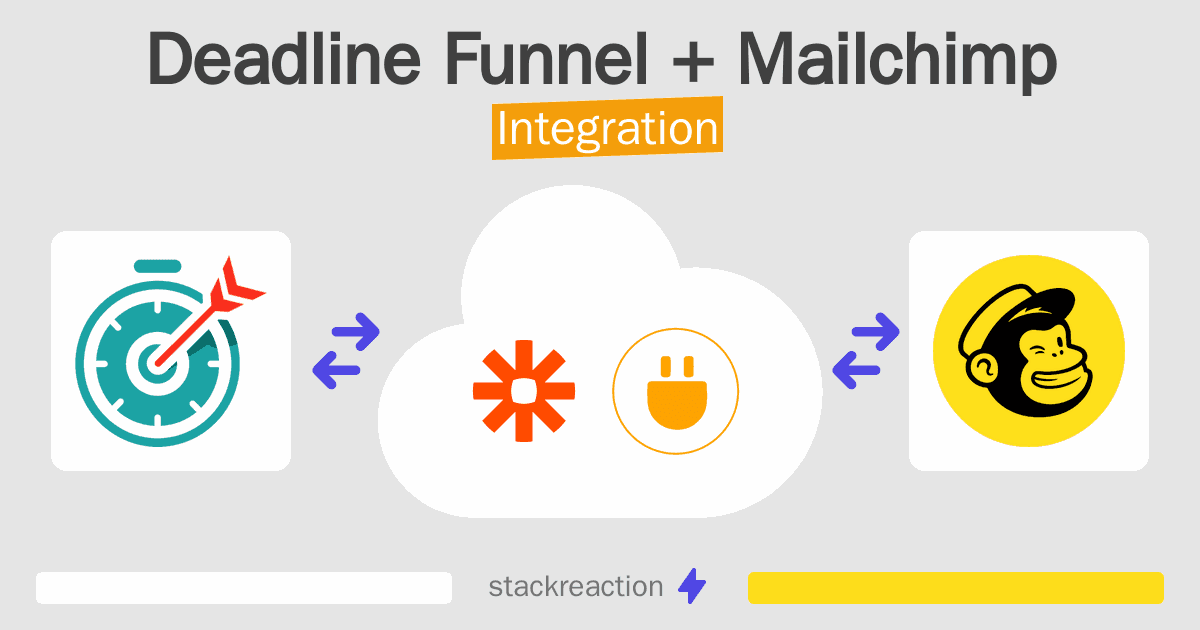 Deadline Funnel + Mailchimp
Integration

stackreaction